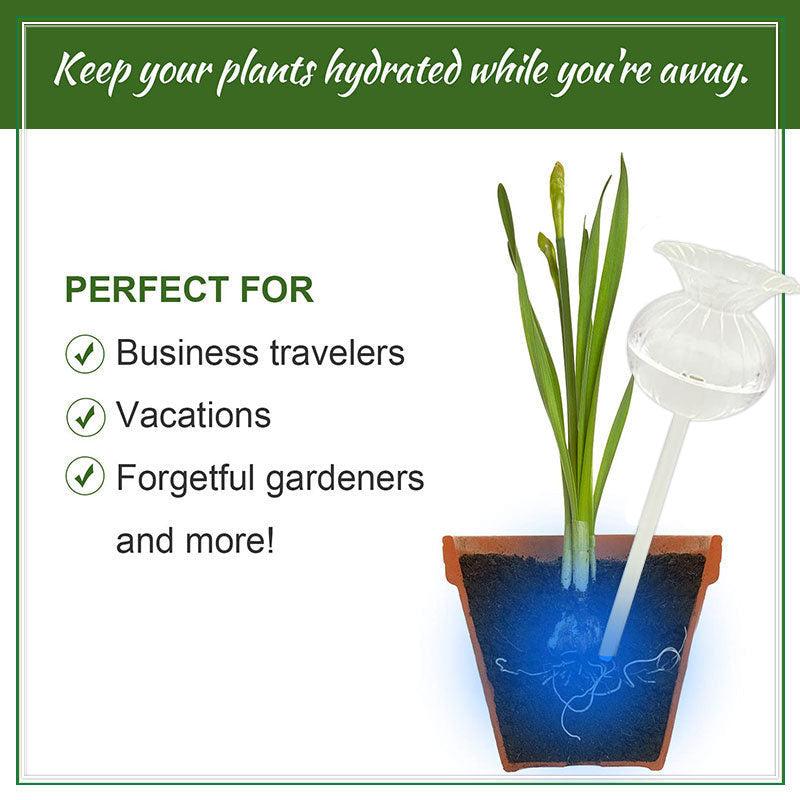 Keep your plants hydrated while you're away.

PERFECT FOR

Business travelers

Vacations

Forgetful gardeners and more!